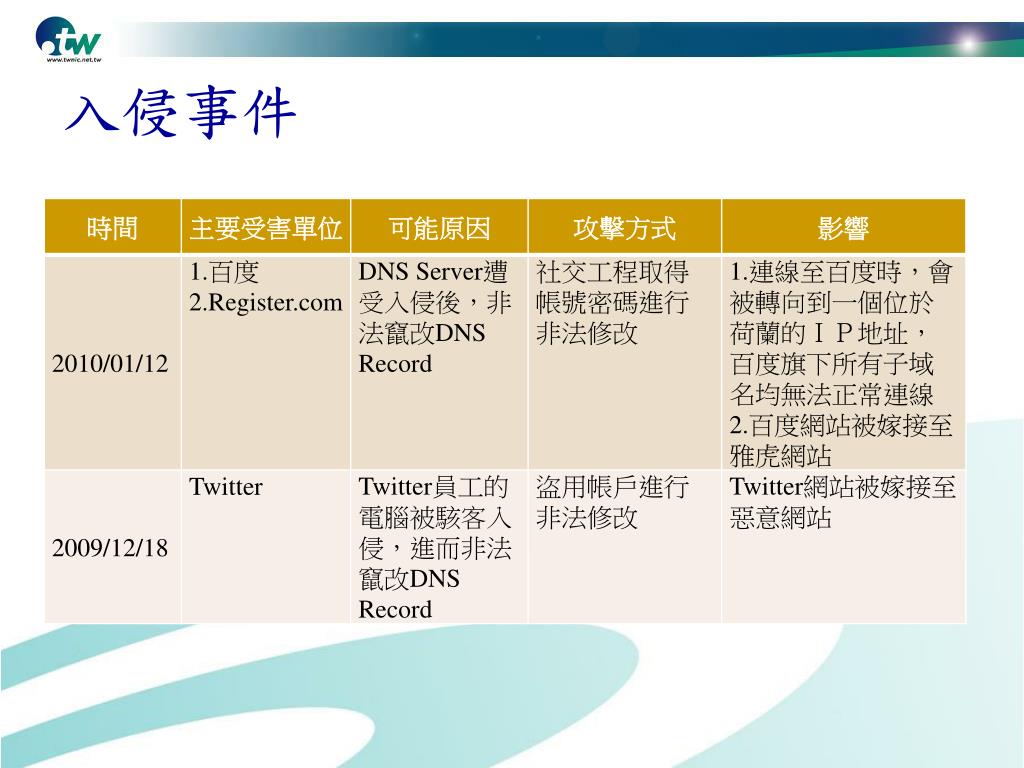 tw
www.twnic.net.tw

入侵事件

| 時間 | 主要受害單位 | 可能原因 | 攻擊方式 | 影響 |
|---|---|---|---|---|
| 2010/01/12 | 1.百度 2.Register.com | DNS Server遭受入侵後，非法竄改DNS Record | 社交工程取得帳號密碼進行非法修改 | 1.連線至百度時，會被轉向到一個位於荷蘭的ＩＰ地址，百度旗下所有子域名均無法正常連線 2.百度網站被嫁接至雅虎網站 |
| 2009/12/18 | Twitter | Twitter員工的電腦被駭客入侵，進而非法竄改DNS Record | 盜用帳戶進行非法修改 | Twitter網站被嫁接至惡意網站 |